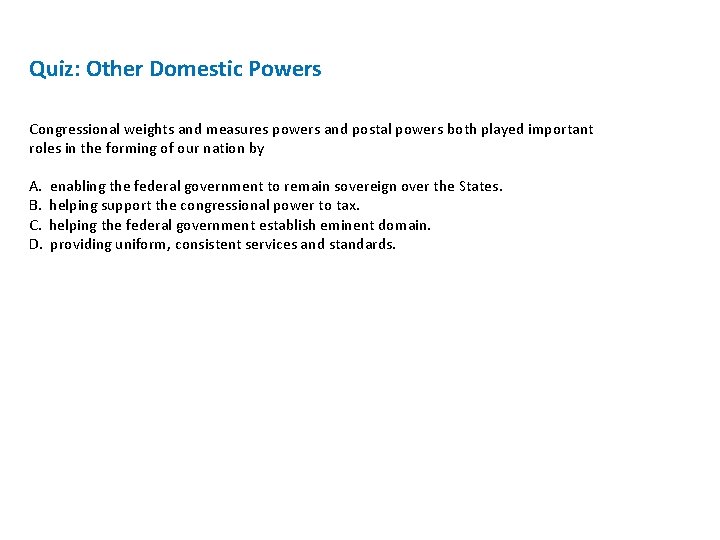 Quiz: Other Domestic Powers

Congressional weights and measures powers and postal powers both played important roles in the forming of our nation by

A. enabling the federal government to remain sovereign over the States.
B. helping support the congressional power to tax.
C. helping the federal government establish eminent domain.
D. providing uniform, consistent services and standards.